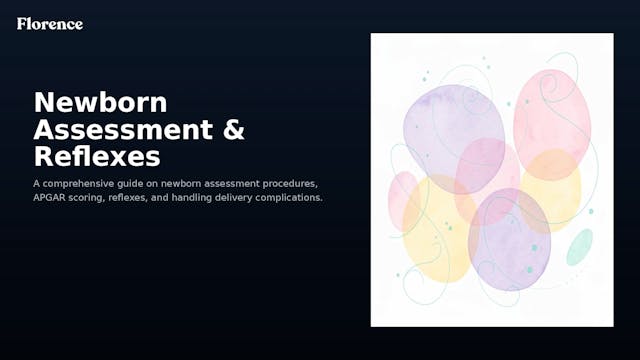 Florence

Newborn Assessment & Reflexes

A comprehensive guide on newborn assessment procedures, APGAR scoring, reflexes, and handling delivery complications.